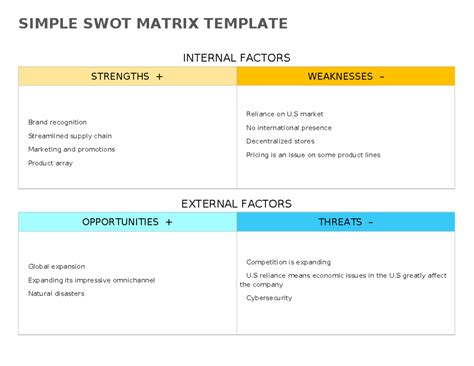 SIMPLE SWOT MATRIX TEMPLATE

INTERNAL FACTORS

| STRENGTHS + | WEAKNESSES – |
|---|---|
| Brand recognition<br>Streamlined supply chain<br>Marketing and promotions<br>Product array | Reliance on U.S market<br>No international presence<br>Decentralized stores<br>Pricing is an issue on some product lines |

EXTERNAL FACTORS

| OPPORTUNITIES + | THREATS – |
|---|---|
| Global expansion<br>Expanding its impressive omnichannel<br>Natural disasters | Competition is expanding<br>U.S reliance means economic issues in the U.S greatly affect the company<br>Cybersecurity |